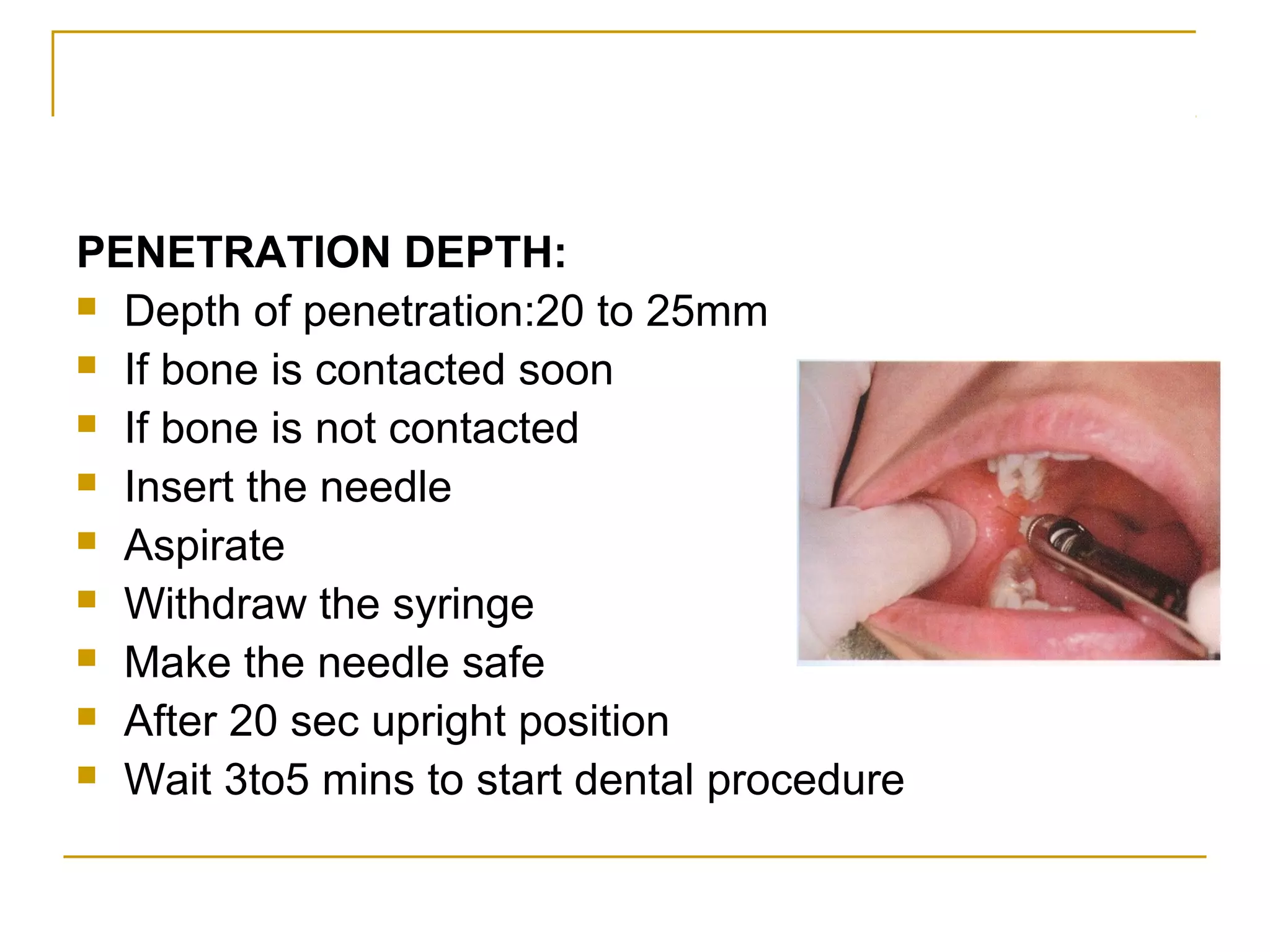 PENETRATION DEPTH:

- Depth of penetration:20 to 25mm
- If bone is contacted soon
- If bone is not contacted
- Insert the needle
- Aspirate
- Withdraw the syringe
- Make the needle safe
- After 20 sec upright position
- Wait 3to5 mins to start dental procedure